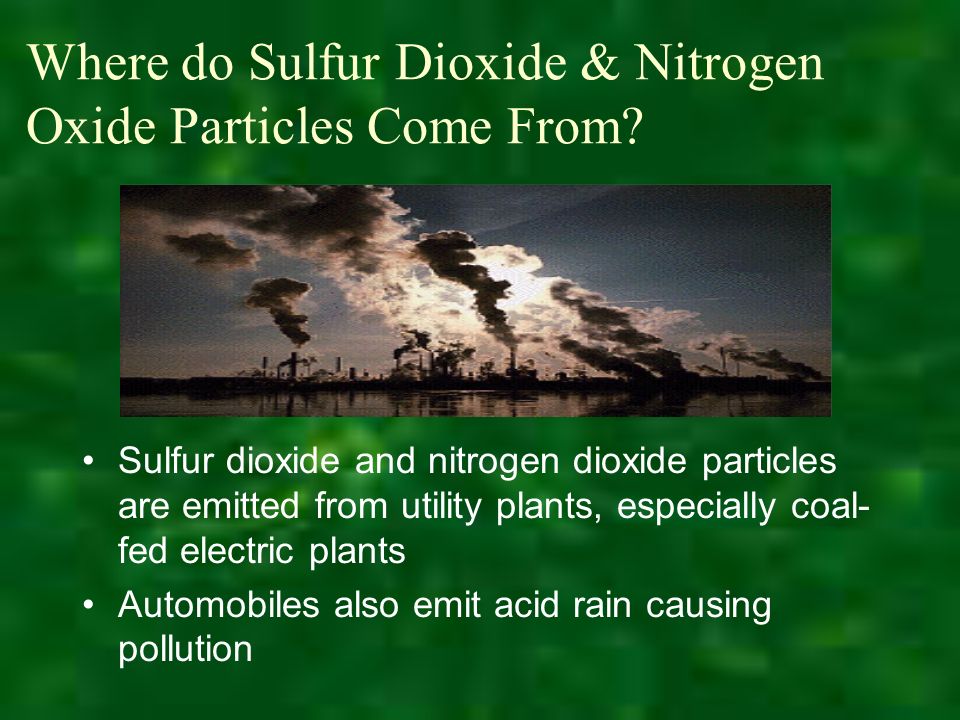 Where do Sulfur Dioxide & Nitrogen Oxide Particles Come From?

• Sulfur dioxide and nitrogen dioxide particles are emitted from utility plants, especially coal-fed electric plants

• Automobiles also emit acid rain causing pollution